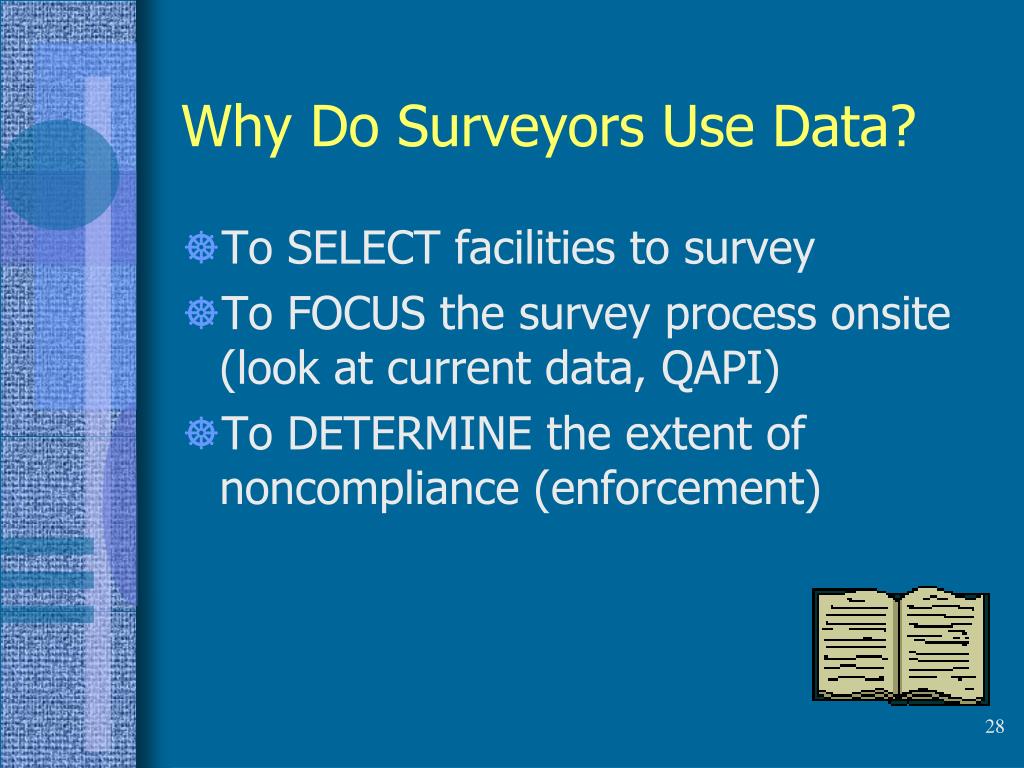 Why Do Surveyors Use Data?

To SELECT facilities to survey

To FOCUS the survey process onsite (look at current data, QAPI)

To DETERMINE the extent of noncompliance (enforcement)

28